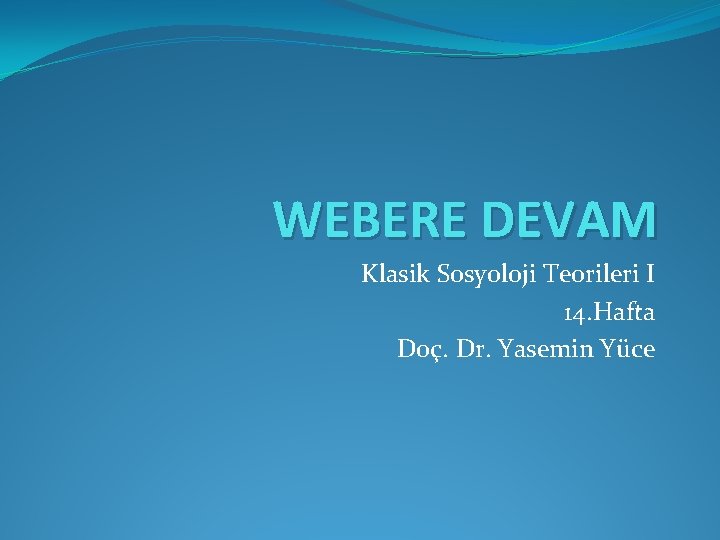 WEBERE DEVAM

Klasik Sosyoloji Teorileri I
14.Hafta
Doç. Dr. Yasemin Yüce